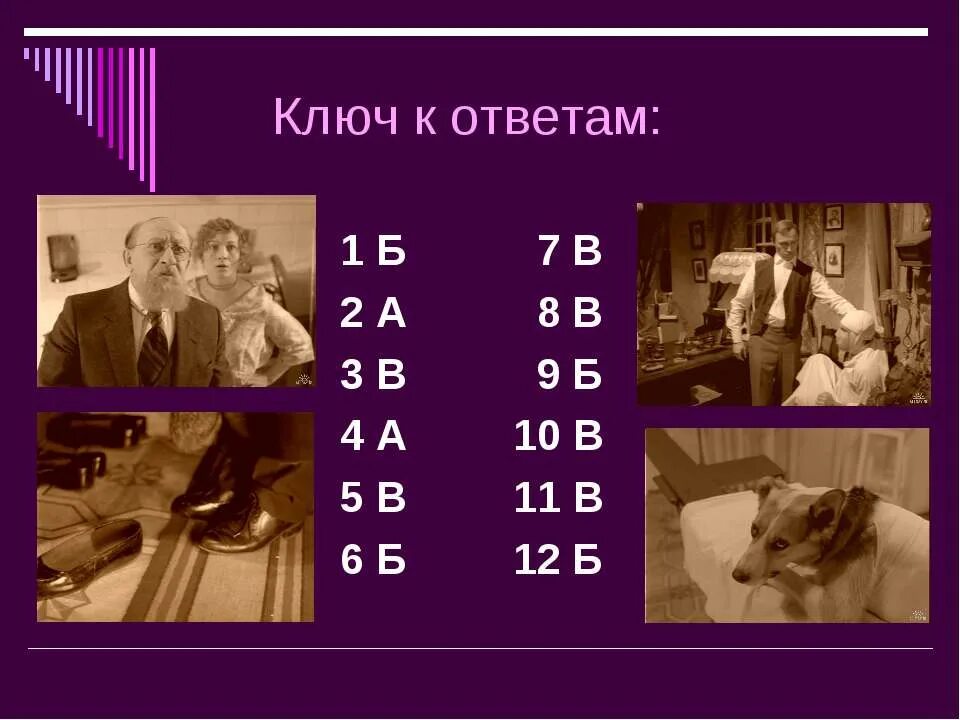 Ключ к ответам:

1 Б
2 А
3 В
4 А
5 В
6 Б

7 В
8 В
9 Б
10 В
11 В
12 Б